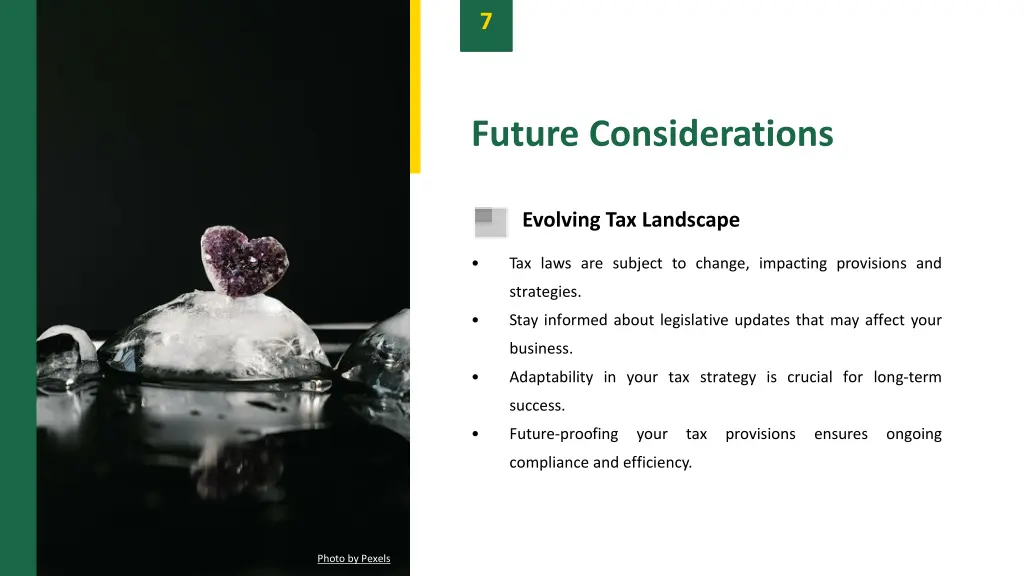 7

Future Considerations

Evolving Tax Landscape

• Tax laws are subject to change, impacting provisions and strategies.
• Stay informed about legislative updates that may affect your business.
• Adaptability in your tax strategy is crucial for long-term success.
• Future-proofing your tax provisions ensures ongoing compliance and efficiency.

Photo by Pexels